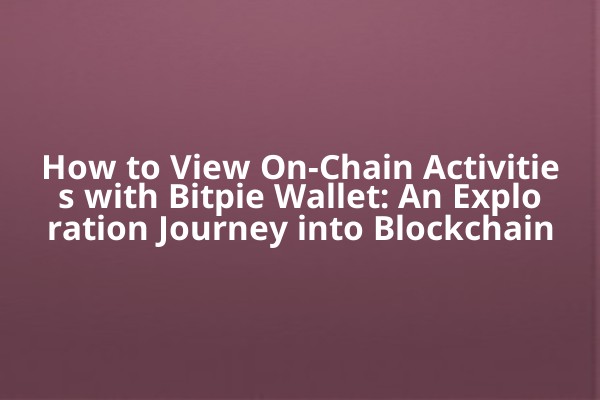 How to View On-Chain Activities with Bitpie Wallet: An Exploration Journey into Blockchain